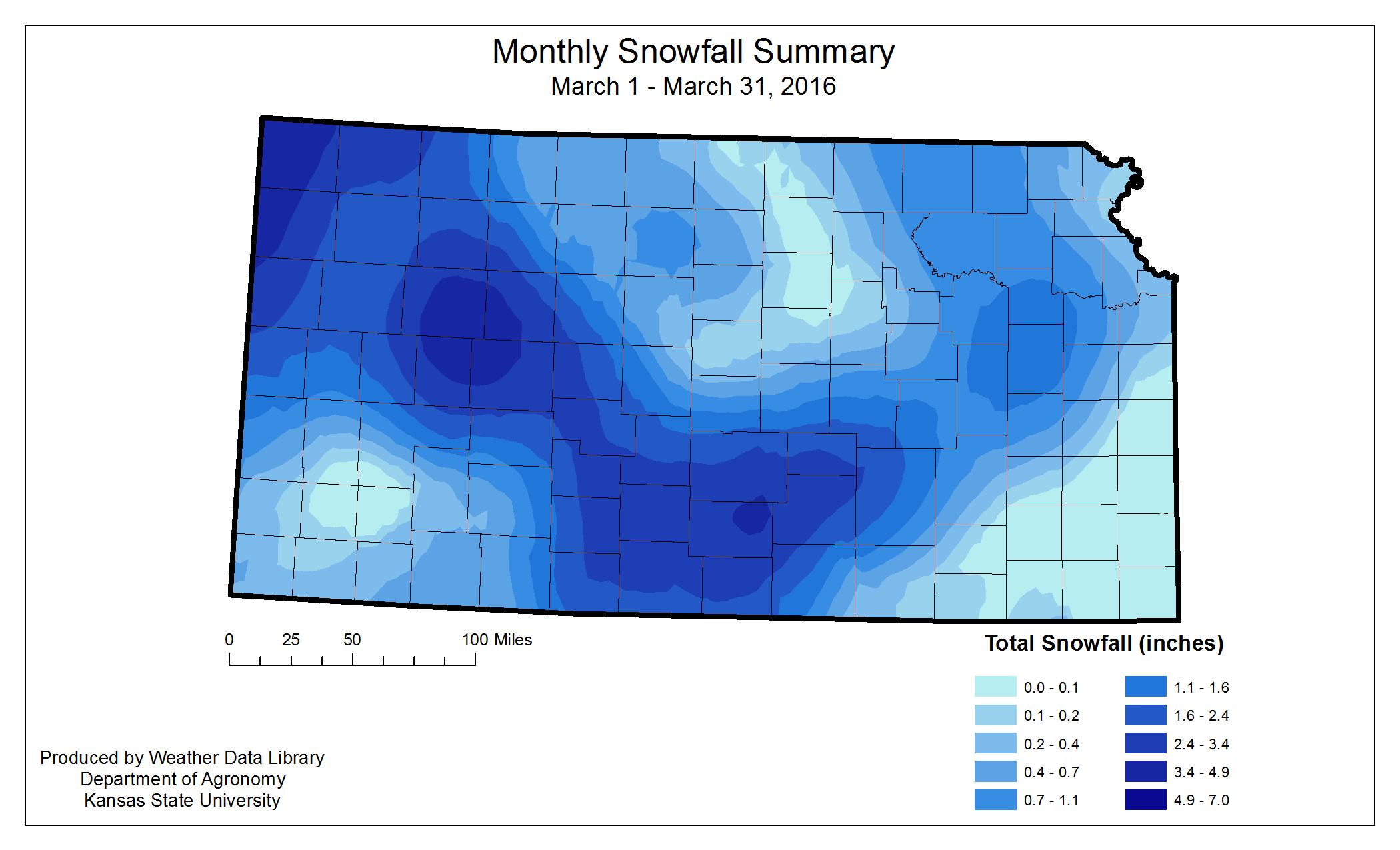 Monthly Snowfall Summary
March 1 - March 31, 2016

0 25 50 100 Miles

Total Snowfall (inches)

0.0 - 0.1
0.1 - 0.2
0.2 - 0.4
0.4 - 0.7
0.7 - 1.1
1.1 - 1.6
1.6 - 2.4
2.4 - 3.4
3.4 - 4.9
4.9 - 7.0

Produced by Weather Data Library
Department of Agronomy
Kansas State University